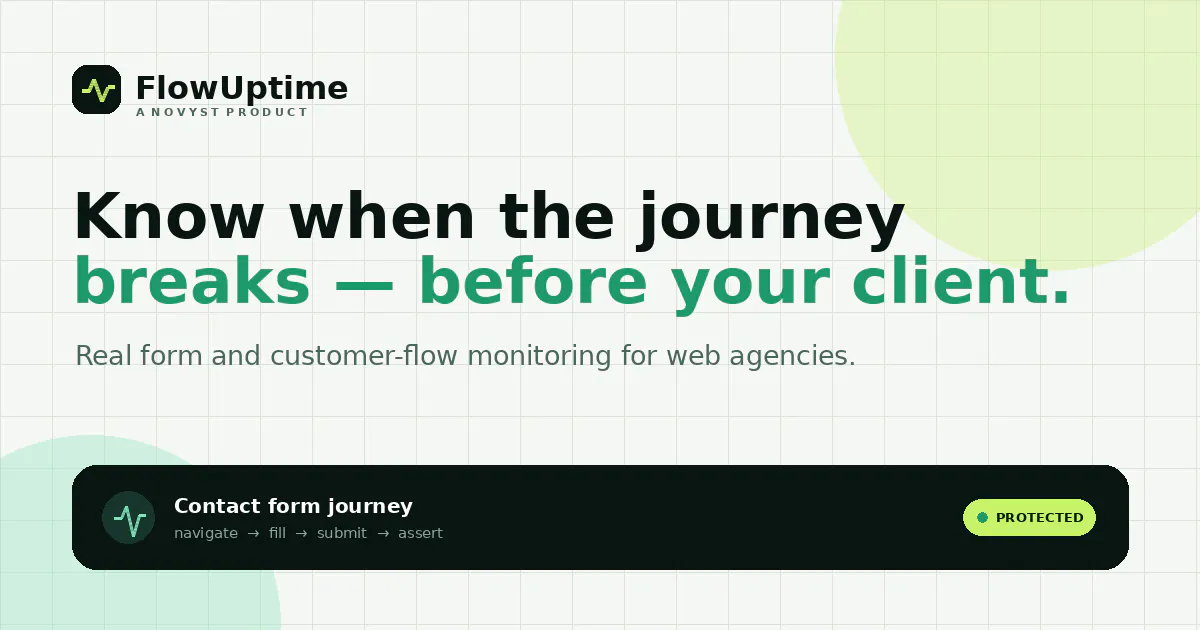 FlowUptime
A NOVYST PRODUCT

Know when the journey breaks — before your client.

Real form and customer-flow monitoring for web agencies.

Contact form journey
navigate → fill → submit → assert

PROTECTED